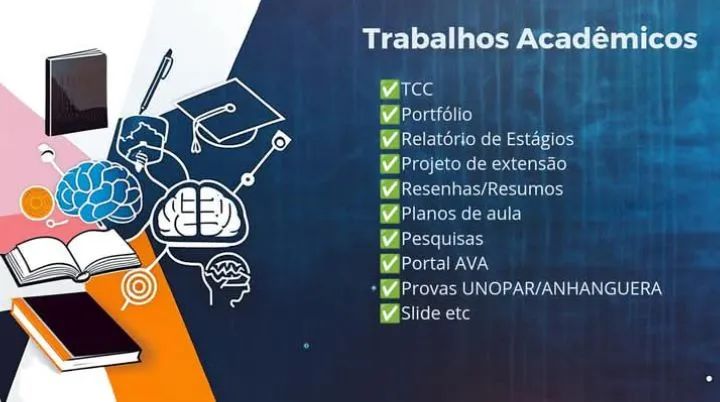 Trabalhos Acadêmicos

✅TCC
✅Portfólio
✅Relatório de Estágios
✅Projeto de extensão
✅Resenhas/Resumos
✅Planos de aula
✅Pesquisas
✅Portal AVA
✅Provas UNOPAR/ANHANGUERA
✅Slide etc